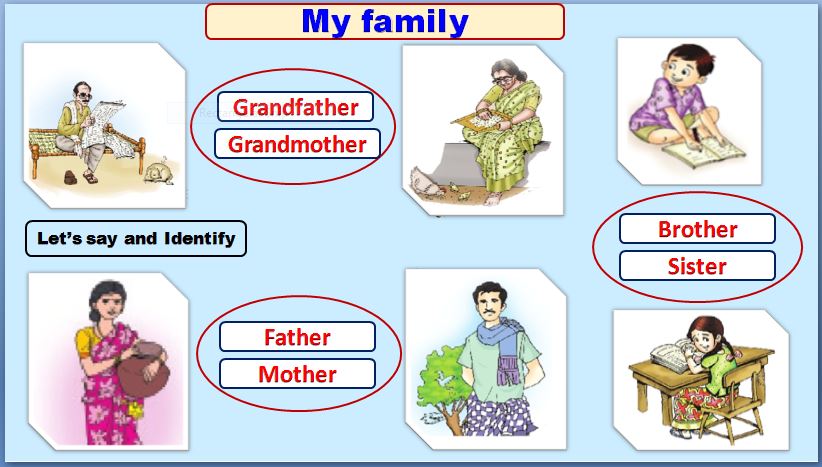 My family

Grandfather
Grandmother

Let's say and Identify

Brother
Sister

Father
Mother